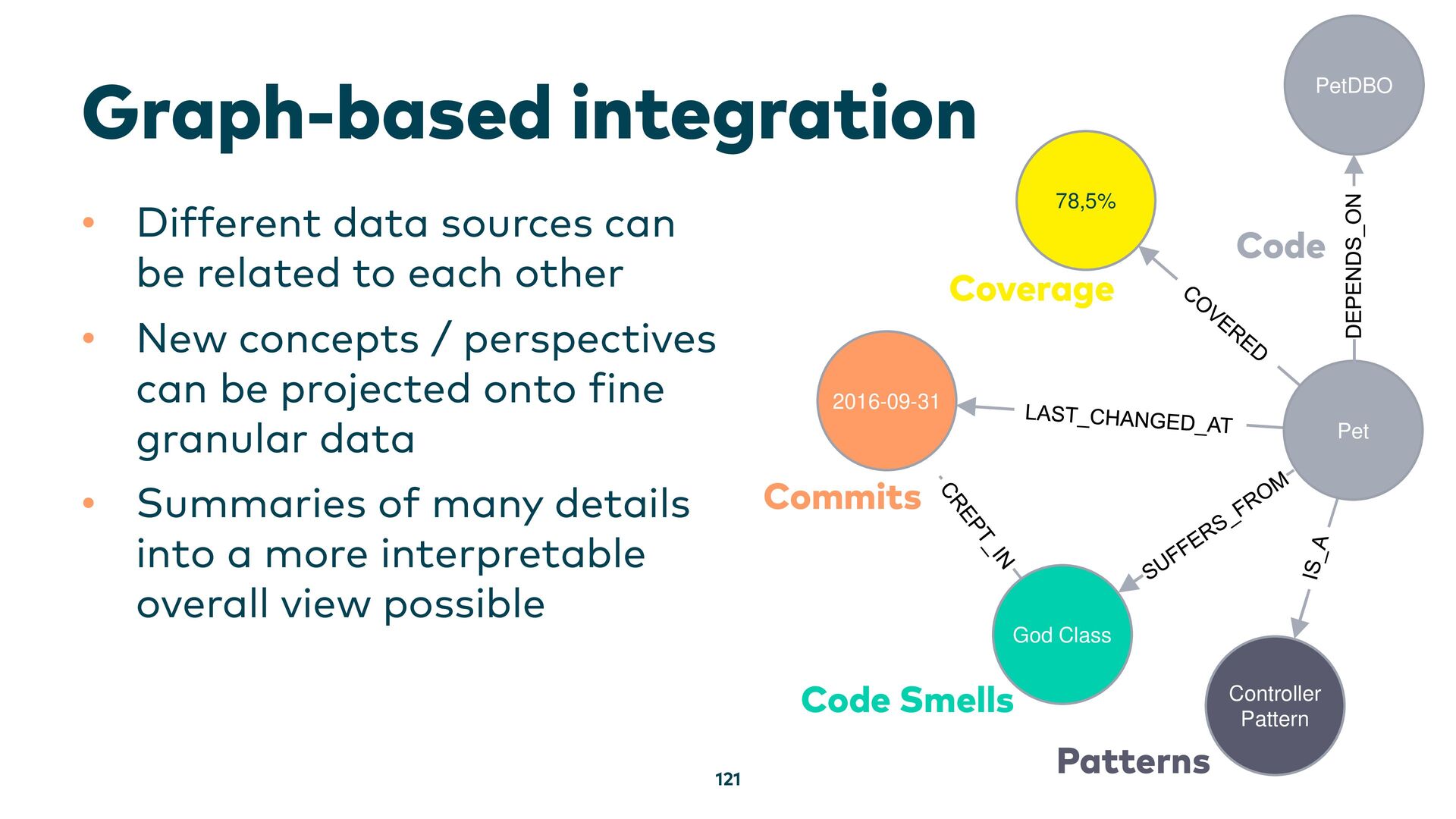 Graph-based integration

• Different data sources can be related to each other

• New concepts / perspectives can be projected onto fine granular data

• Summaries of many details into a more interpretable overall view possible

PetDBO

78,5%

Code

DEPENDS_ON

Coverage

COVERED

2016-09-31

LAST_CHANGED_AT

Pet

Commits

CREPT_IN

SUFFERS_FROM

IS_A

God Class

Code Smells

Controller Pattern

Patterns

121